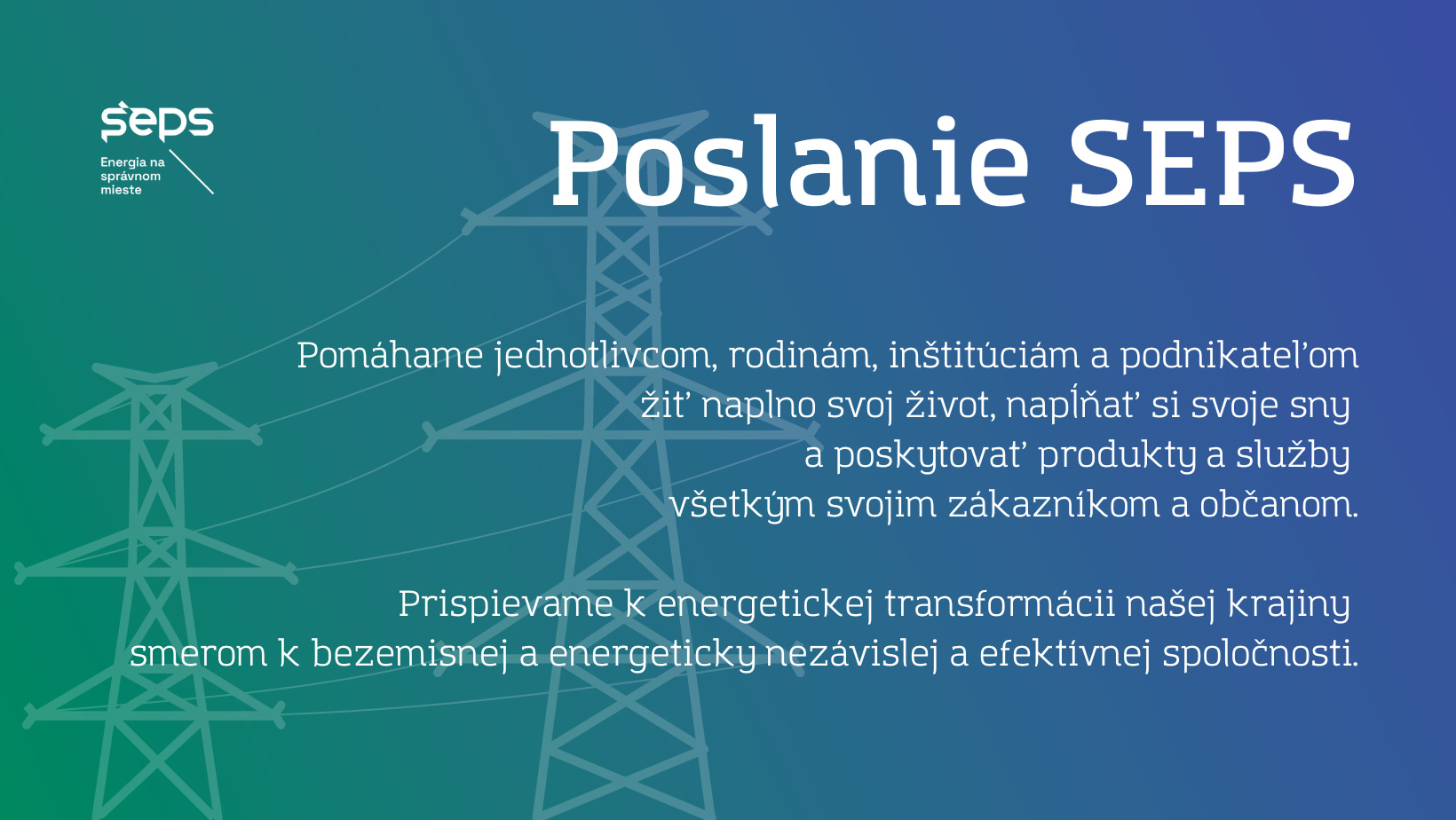 seps
Energia na správnom mieste

Poslanie SEPS

Pomáhame jednotlivcom, rodinám, inštitúciám a podnikateľom žiť naplno svoj život, napĺňať si svoje sny a poskytovať produkty a služby všetkým svojim zákazníkom a občanom.

Prispievame k energetickej transformácii našej krajiny smerom k bezemisnej a energeticky nezávislej a efektívnej spoločnosti.